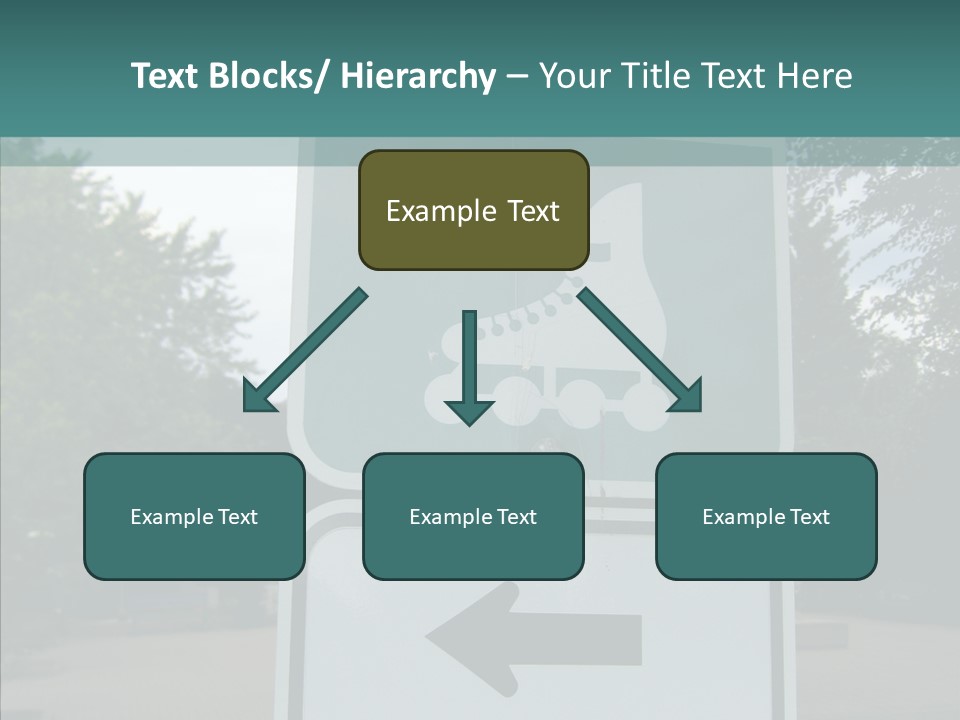 Text Blocks/ Hierarchy – Your Title Text Here

Example Text

Example Text

Example Text

Example Text